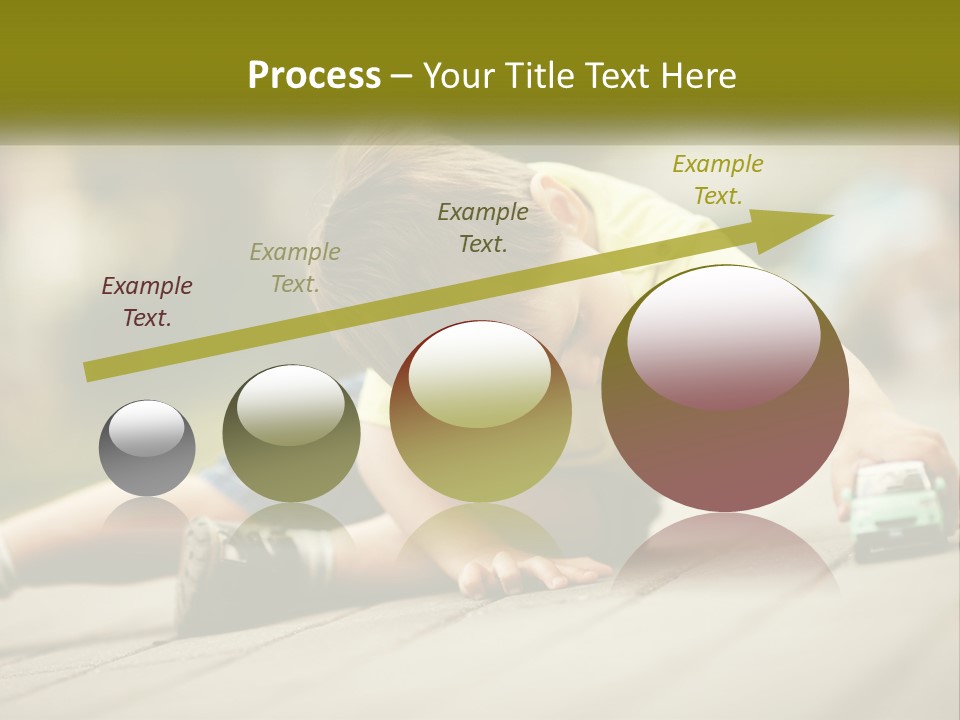 Process – Your Title Text Here

Example Text.

Example Text.

Example Text.

Example Text.